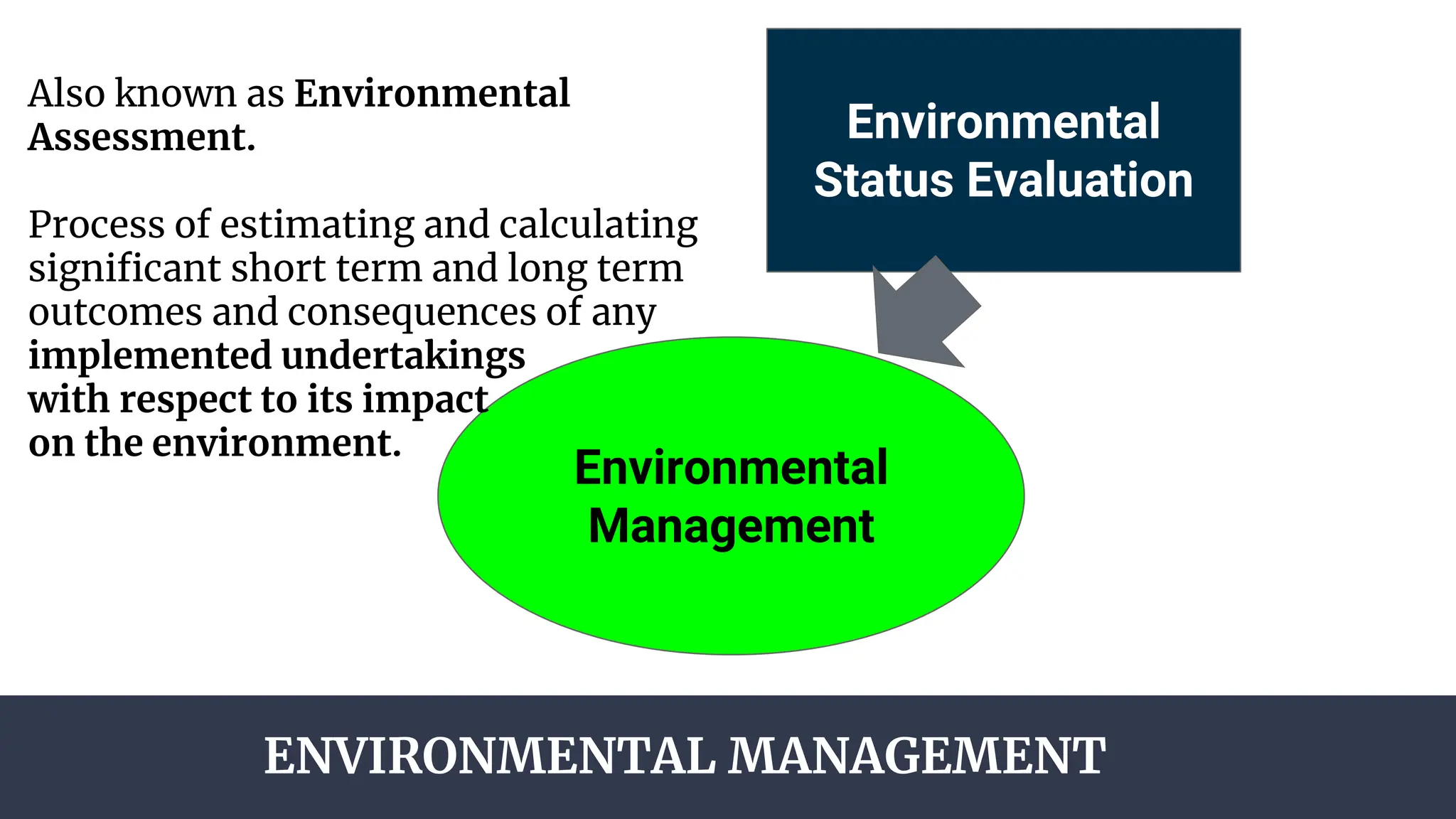 Also known as Environmental Assessment.

Process of estimating and calculating significant short term and long term outcomes and consequences of any implemented undertakings with respect to its impact on the environment.

Environmental Status Evaluation

Environmental Management

ENVIRONMENTAL MANAGEMENT